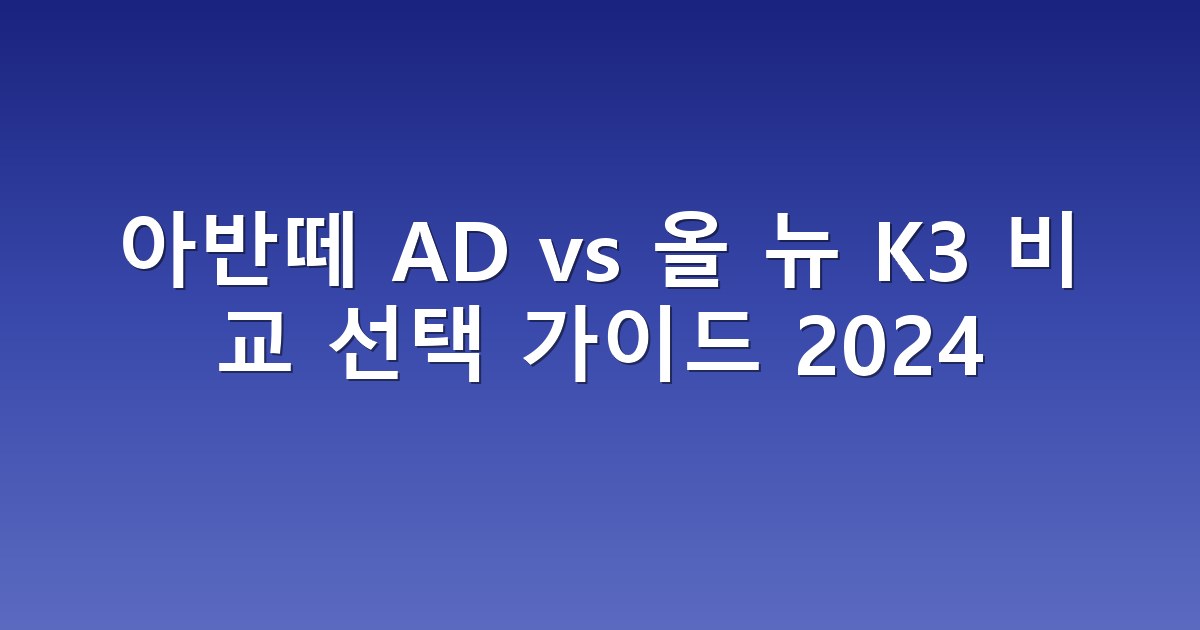 아반떼 AD vs 올 뉴 K3 비교 선택 가이드 2024